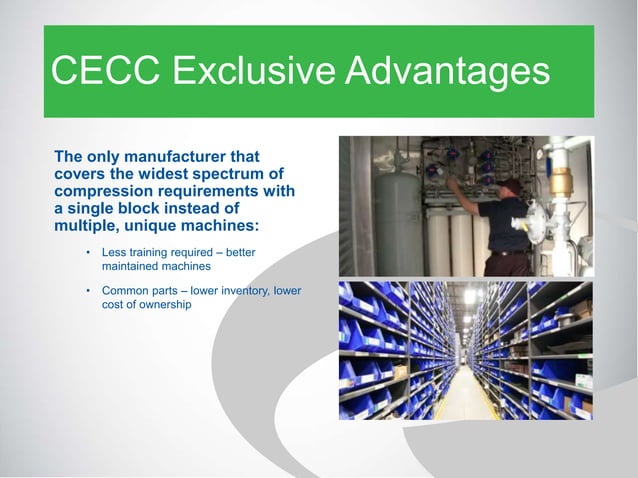 CECC Exclusive Advantages

The only manufacturer that covers the widest spectrum of compression requirements with a single block instead of multiple, unique machines:

• Less training required – better maintained machines

• Common parts – lower inventory, lower cost of ownership